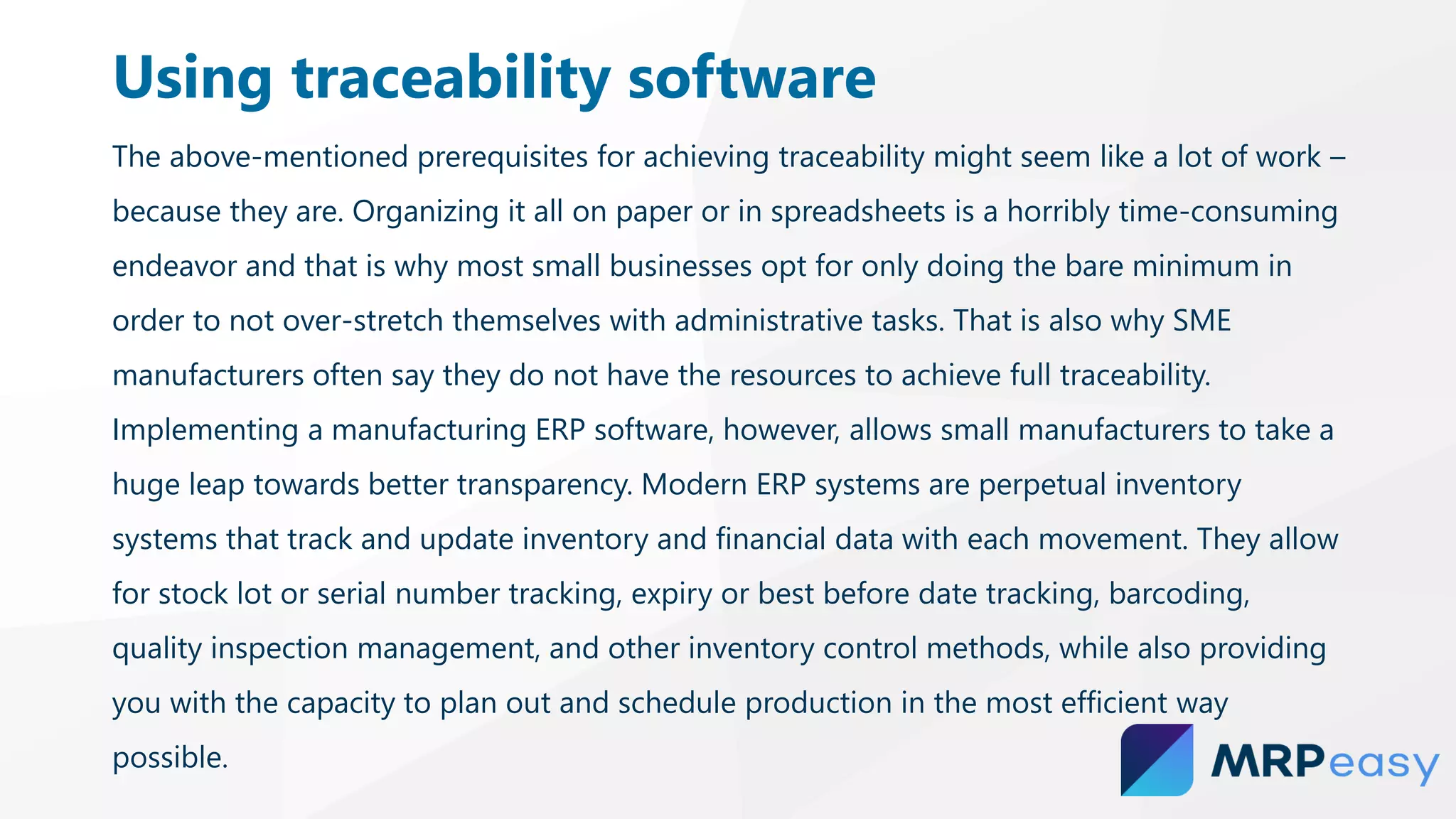 Using traceability software

The above-mentioned prerequisites for achieving traceability might seem like a lot of work – because they are. Organizing it all on paper or in spreadsheets is a horribly time-consuming endeavor and that is why most small businesses opt for only doing the bare minimum in order to not over-stretch themselves with administrative tasks. That is also why SME manufacturers often say they do not have the resources to achieve full traceability. Implementing a manufacturing ERP software, however, allows small manufacturers to take a huge leap towards better transparency. Modern ERP systems are perpetual inventory systems that track and update inventory and financial data with each movement. They allow for stock lot or serial number tracking, expiry or best before date tracking, barcoding, quality inspection management, and other inventory control methods, while also providing you with the capacity to plan out and schedule production in the most efficient way possible.

MRPeasy